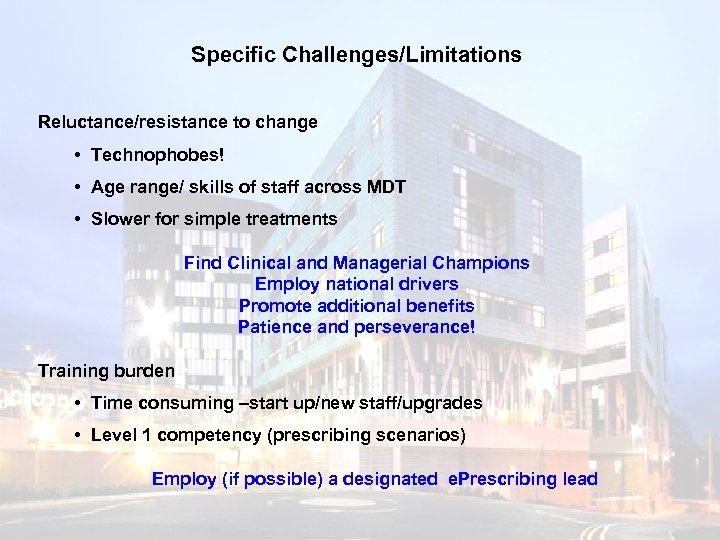 Specific Challenges/Limitations

Reluctance/resistance to change

• Technophobes!

• Age range/ skills of staff across MDT

• Slower for simple treatments

Find Clinical and Managerial Champions
Employ national drivers
Promote additional benefits
Patience and perseverance!

Training burden

• Time consuming –start up/new staff/upgrades

• Level 1 competency (prescribing scenarios)

Employ (if possible) a designated ePrescribing lead